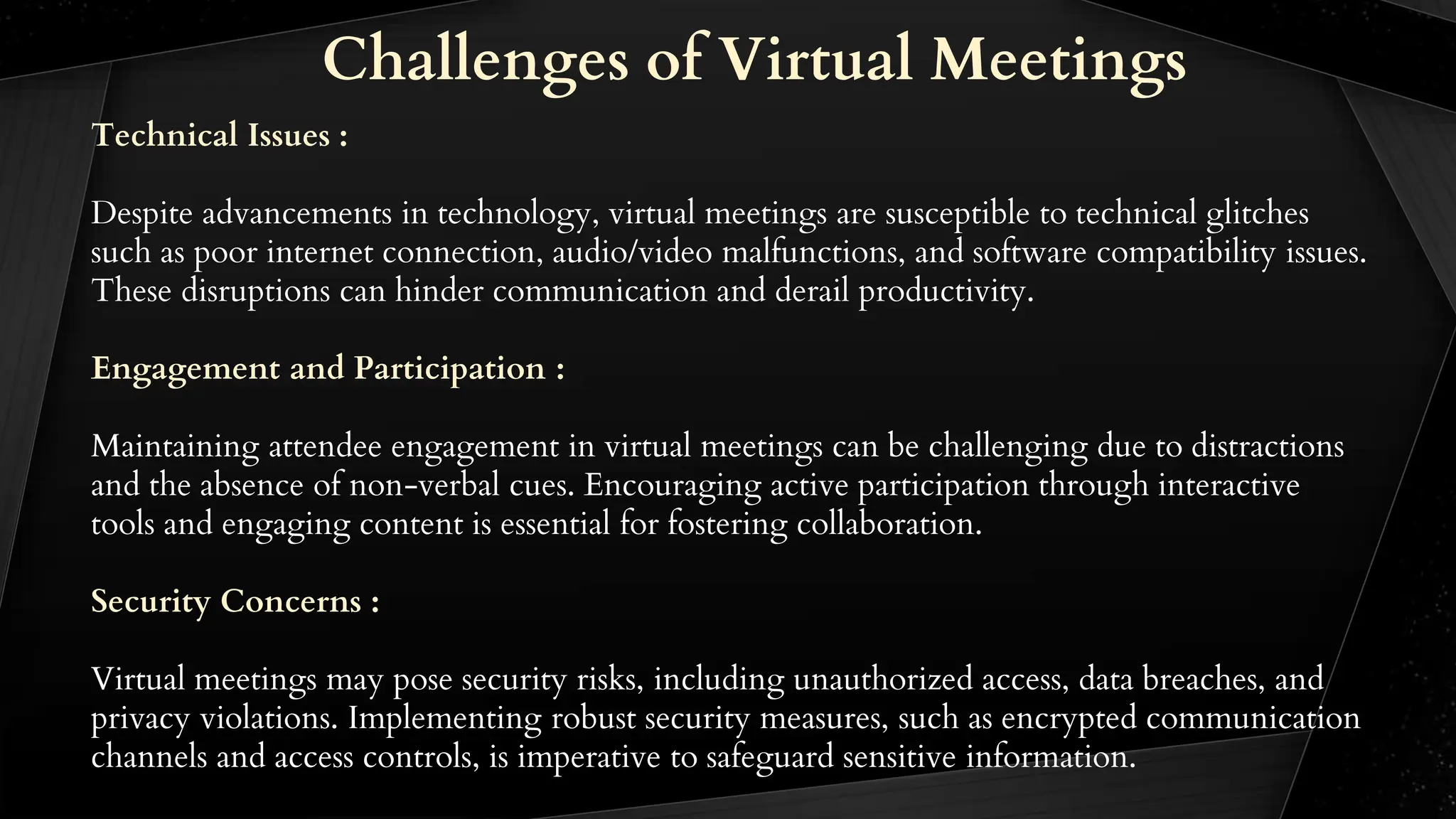 Challenges of Virtual Meetings

Technical Issues :

Despite advancements in technology, virtual meetings are susceptible to technical glitches such as poor internet connection, audio/video malfunctions, and software compatibility issues. These disruptions can hinder communication and derail productivity.

Engagement and Participation :

Maintaining attendee engagement in virtual meetings can be challenging due to distractions and the absence of non-verbal cues. Encouraging active participation through interactive tools and engaging content is essential for fostering collaboration.

Security Concerns :

Virtual meetings may pose security risks, including unauthorized access, data breaches, and privacy violations. Implementing robust security measures, such as encrypted communication channels and access controls, is imperative to safeguard sensitive information.